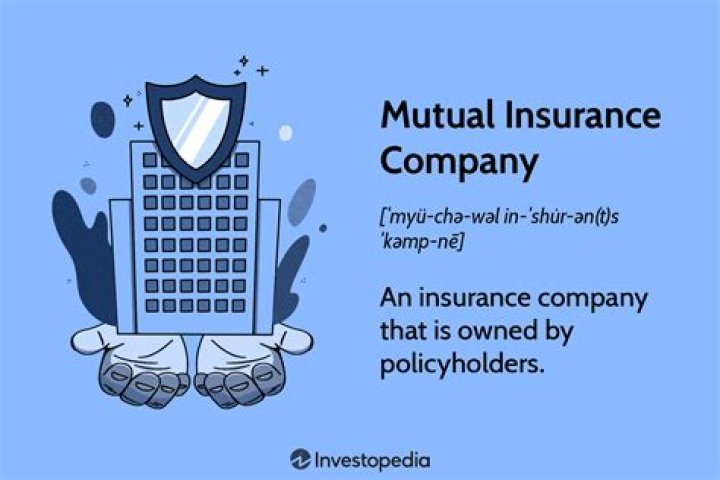 Mutual Insurance Company

[ˈmyü-chə-wəl in-ˈshu̇r-ən(t)s ˈkəmp-nē]

An insurance company that is owned by policyholders.

Investopedia